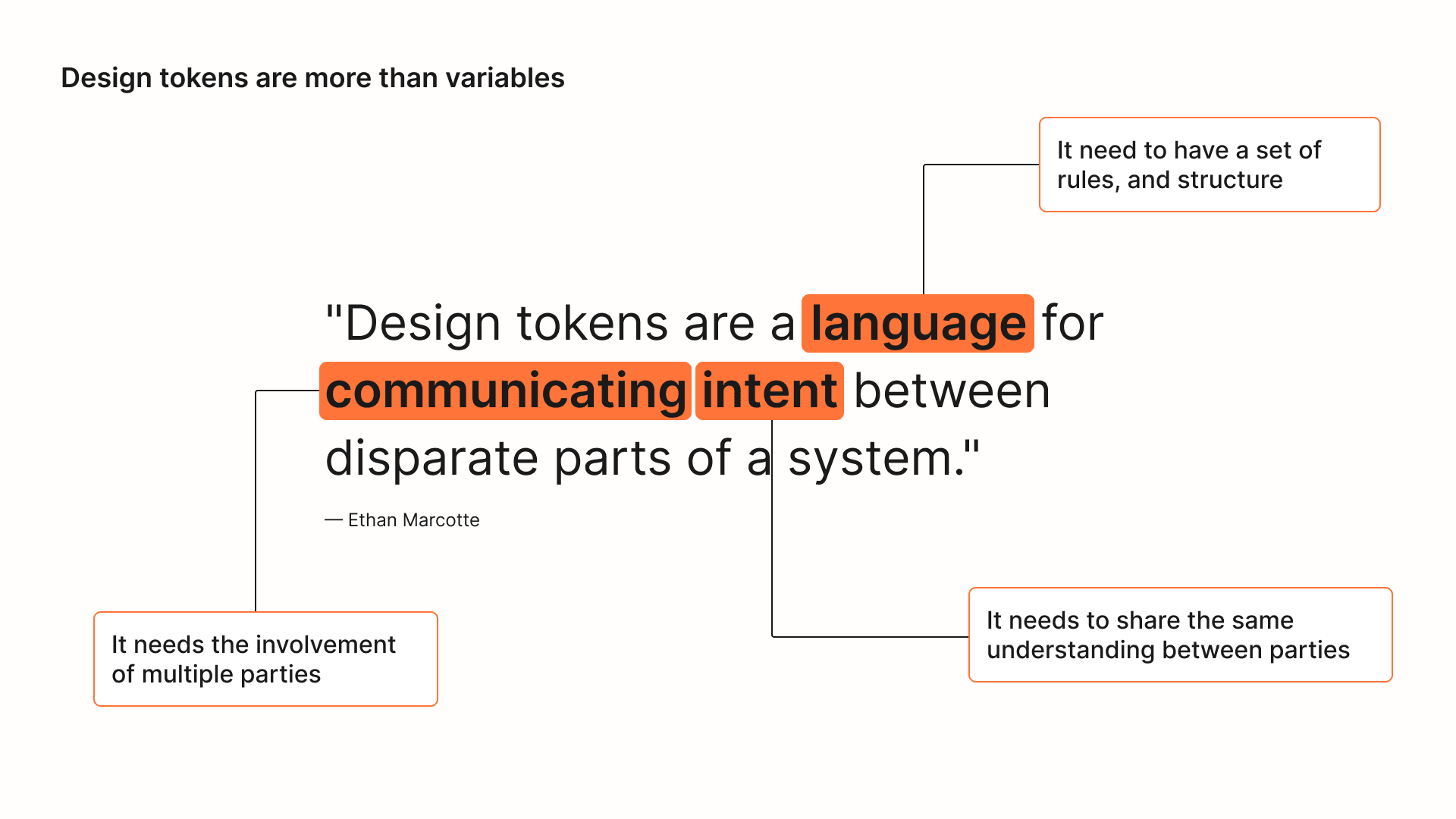 Design tokens are more than variables

It need to have a set of rules, and structure

"Design tokens are a language for communicating intent between disparate parts of a system."

— Ethan Marcotte

It needs the involvement of multiple parties

It needs to share the same understanding between parties